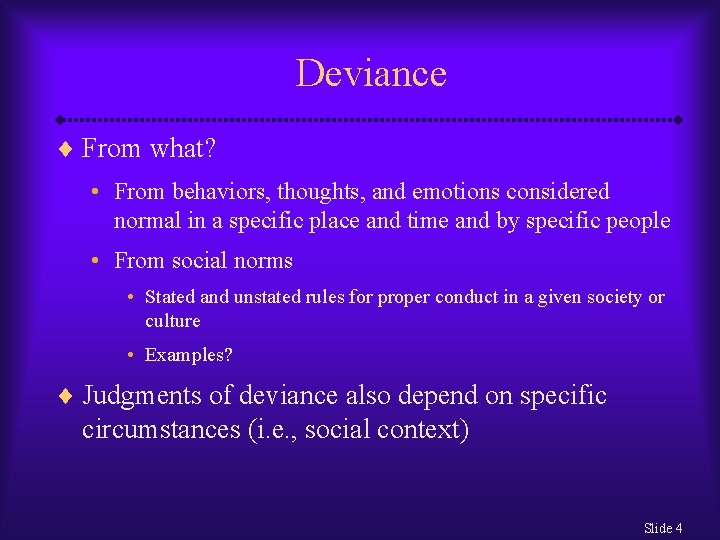 Deviance

♦ From what?

• From behaviors, thoughts, and emotions considered normal in a specific place and time and by specific people

• From social norms

• Stated and unstated rules for proper conduct in a given society or culture

• Examples?

♦ Judgments of deviance also depend on specific circumstances (i.e., social context)

Slide 4